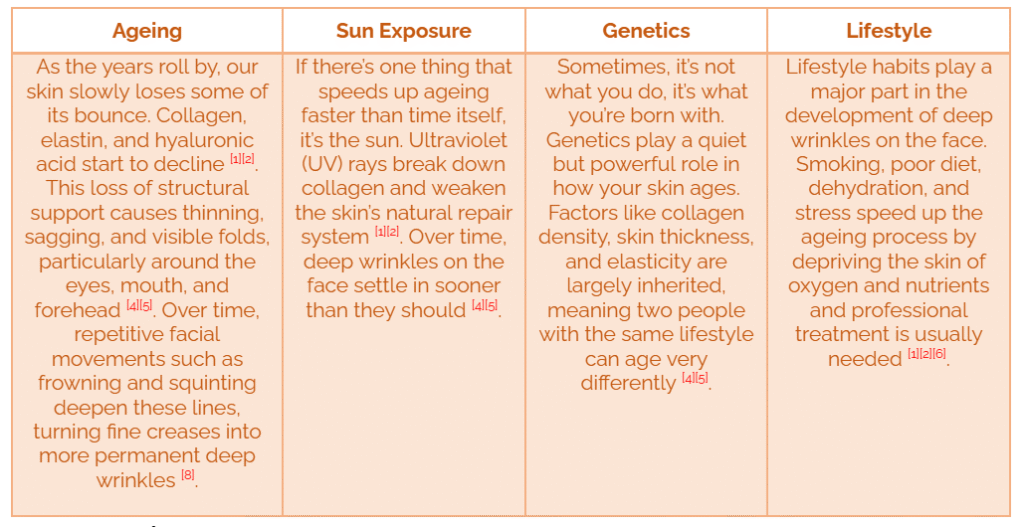 | Ageing | Sun Exposure | Genetics | Lifestyle |
|---|---|---|---|
| As the years roll by, our skin slowly loses some of its bounce. Collagen, elastin, and hyaluronic acid start to decline [1][2]. This loss of structural support causes thinning, sagging, and visible folds, particularly around the eyes, mouth, and forehead [4][5]. Over time, repetitive facial movements such as frowning and squinting deepen these lines, turning fine creases into more permanent deep wrinkles [8]. | If there's one thing that speeds up ageing faster than time itself, it's the sun. Ultraviolet (UV) rays break down collagen and weaken the skin's natural repair system [1][2]. Over time, deep wrinkles on the face settle in sooner than they should [4][5]. | Sometimes, it's not what you do, it's what you're born with. Genetics play a quiet but powerful role in how your skin ages. Factors like collagen density, skin thickness, and elasticity are largely inherited, meaning two people with the same lifestyle can age very differently [4][5]. | Lifestyle habits play a major part in the development of deep wrinkles on the face. Smoking, poor diet, dehydration, and stress speed up the ageing process by depriving the skin of oxygen and nutrients and professional treatment is usually needed [1][2][6]. |